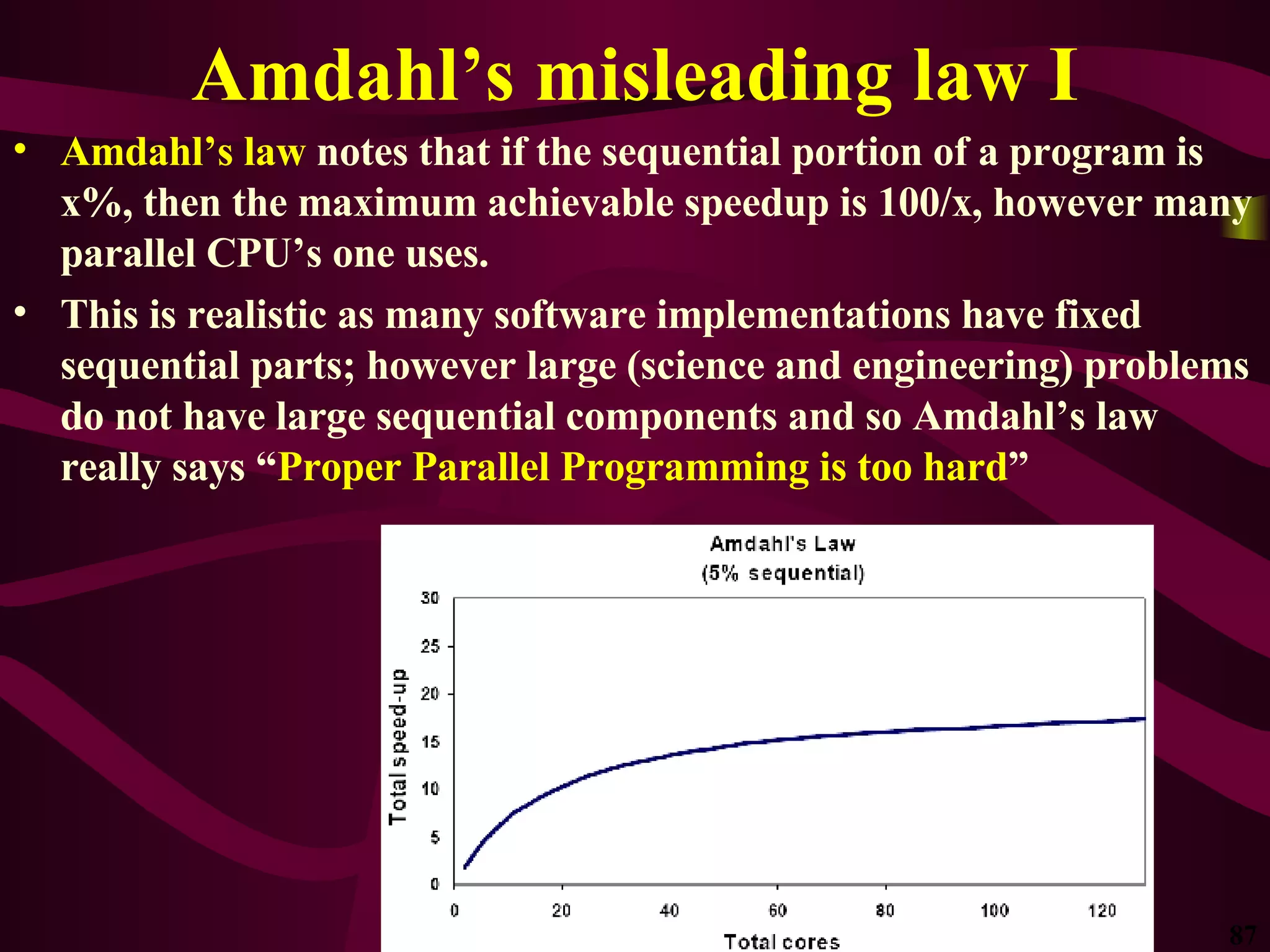 Amdahl’s misleading law I

• Amdahl’s law notes that if the sequential portion of a program is x%, then the maximum achievable speedup is 100/x, however many parallel CPU’s one uses.

• This is realistic as many software implementations have fixed sequential parts; however large (science and engineering) problems do not have large sequential components and so Amdahl’s law really says “Proper Parallel Programming is too hard”

Amdahl's Law
(5% sequential)

Total speed-up

30
25
20
15
10
5
0

0
20
40
60
80
100
120

Total cores

87